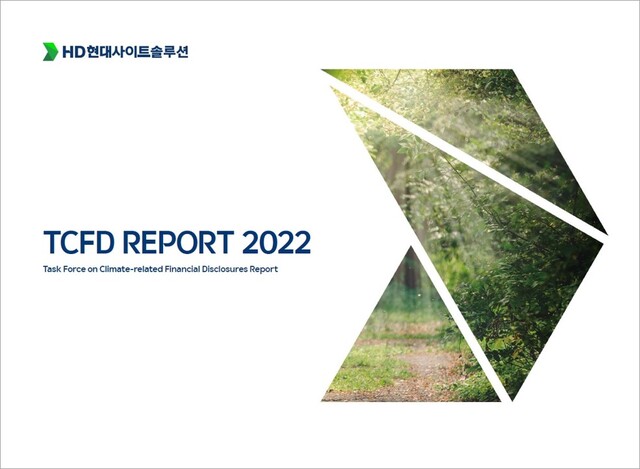 HD현대사이트솔루션

TCFD REPORT 2022

Task Force on Climate-related Financial Disclosures Report